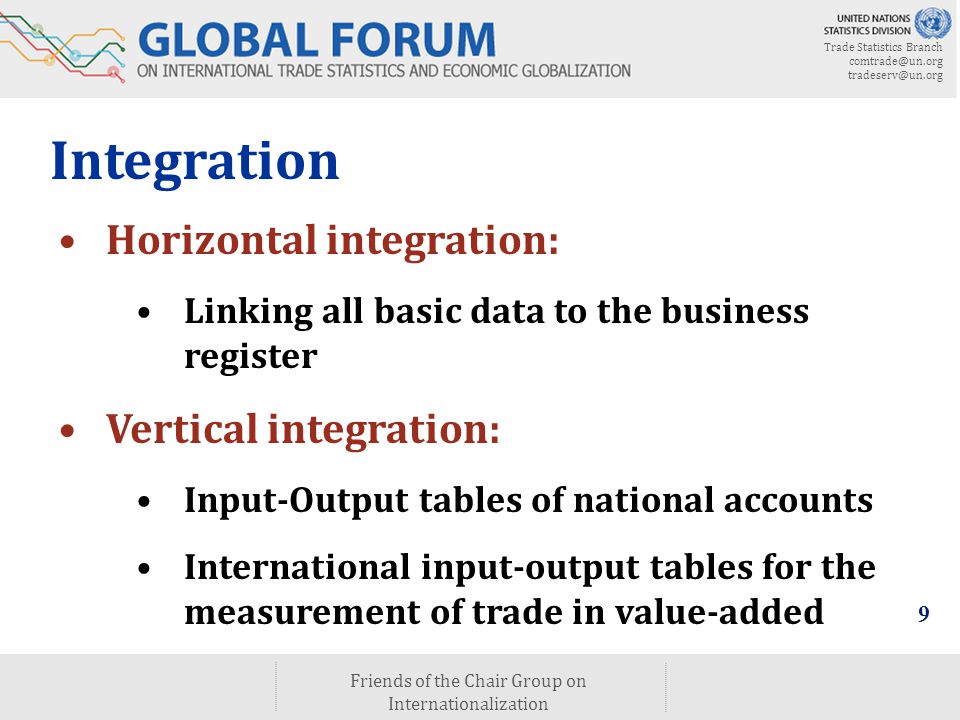 GLOBAL FORUM
ON INTERNATIONAL TRADE STATISTICS AND ECONOMIC GLOBALIZATION

UNITED NATIONS
STATISTICS DIVISION
Trade Statistics Branch
comtrade@un.org
tradeserv@un.org

Integration

• Horizontal integration:

• Linking all basic data to the business register

• Vertical integration:

• Input-Output tables of national accounts

• International input-output tables for the measurement of trade in value-added

9

Friends of the Chair Group on Internationalization